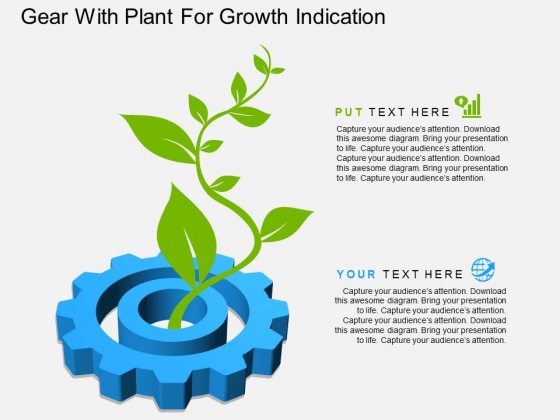 Gear With Plant For Growth Indication

PUT TEXT HERE

Capture your audience's attention. Download this awesome diagram. Bring your presentation to life. Capture your audience's attention. Capture your audience's attention. Download this awesome diagram. Bring your presentation to life. Capture your audience's attention.

YOUR TEXT HERE

Capture your audience's attention. Download this awesome diagram. Bring your presentation to life. Capture your audience's attention. Capture your audience's attention. Download this awesome diagram. Bring your presentation to life. Capture your audience's attention.